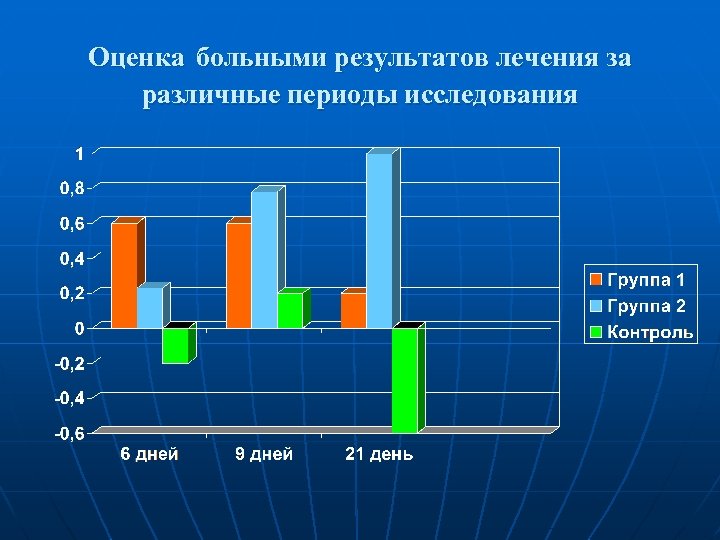 Оценка больными результатов лечения за различные периоды исследования

1
0,8
0,6
0,4
0,2
0
-0,2
-0,4
-0,6

6 дней
9 дней
21 день

Группа 1
Группа 2
Контроль